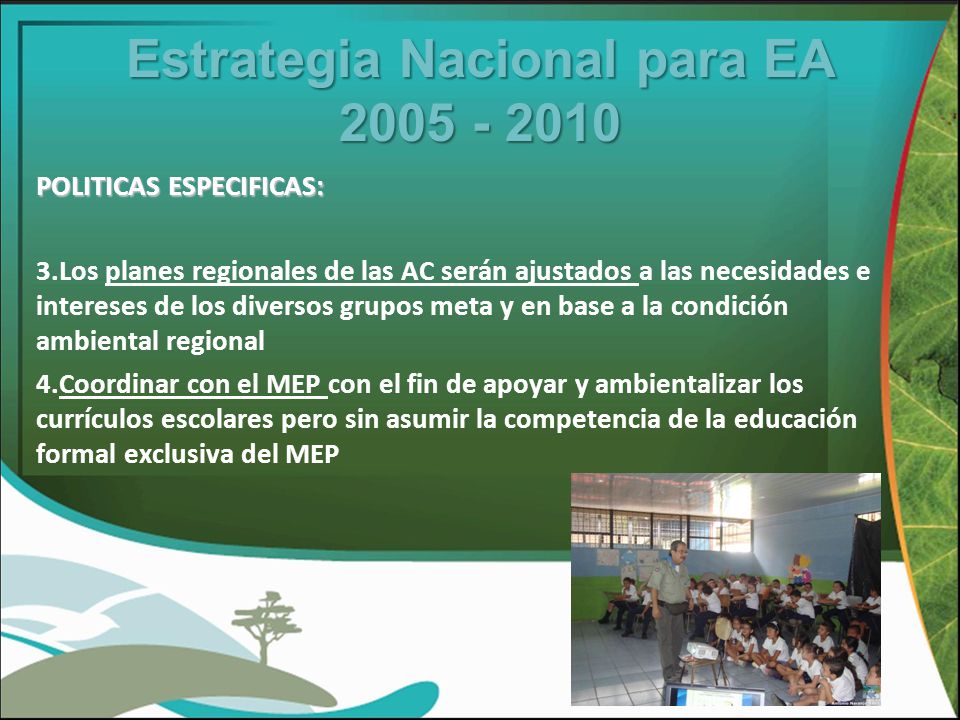 Estrategia Nacional para EA 2005 - 2010

POLITICAS ESPECIFICAS:

3.Los planes regionales de las AC serán ajustados a las necesidades e intereses de los diversos grupos meta y en base a la condición ambiental regional

4.Coordinar con el MEP con el fin de apoyar y ambientalizar los currículos escolares pero sin asumir la competencia de la educación formal exclusiva del MEP